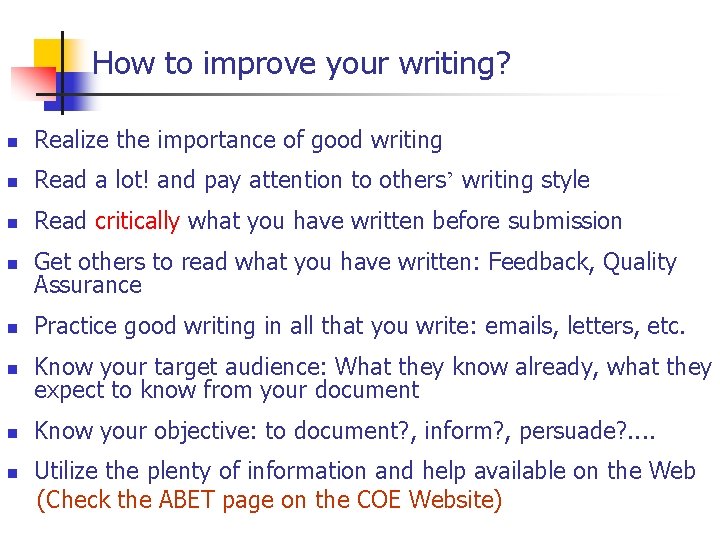 How to improve your writing?

- Realize the importance of good writing
- Read a lot! and pay attention to others' writing style
- Read critically what you have written before submission
- Get others to read what you have written: Feedback, Quality Assurance
- Practice good writing in all that you write: emails, letters, etc.
- Know your target audience: What they know already, what they expect to know from your document
- Know your objective: to document?, inform?, persuade?....
- Utilize the plenty of information and help available on the Web (Check the ABET page on the COE Website)